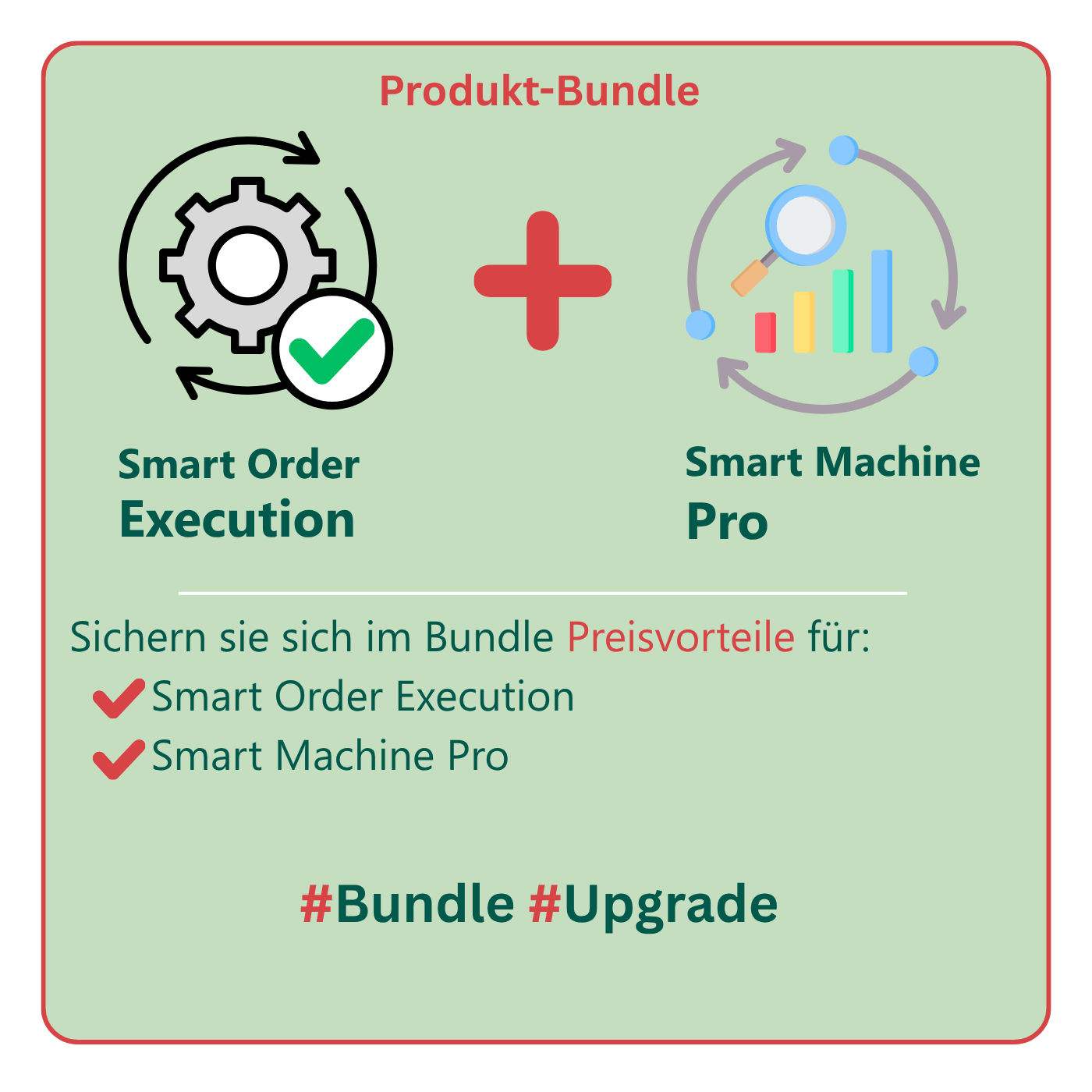 Produkt-Bundle

Smart Order
Execution

Smart Machine
Pro

Sichern sie sich im Bundle Preisvorteile für:
Smart Order Execution
Smart Machine Pro

#Bundle #Upgrade